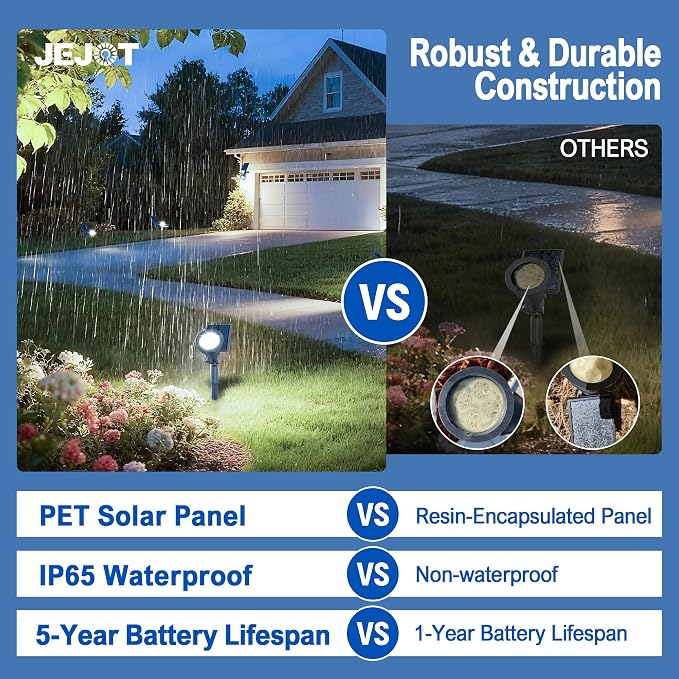 JEJOT

Robust & Durable Construction

OTHERS

VS

| PET Solar Panel | VS | Resin-Encapsulated Panel |
|---|---|---|
| IP65 Waterproof | VS | Non-waterproof |
| 5-Year Battery Lifespan | VS | 1-Year Battery Lifespan |